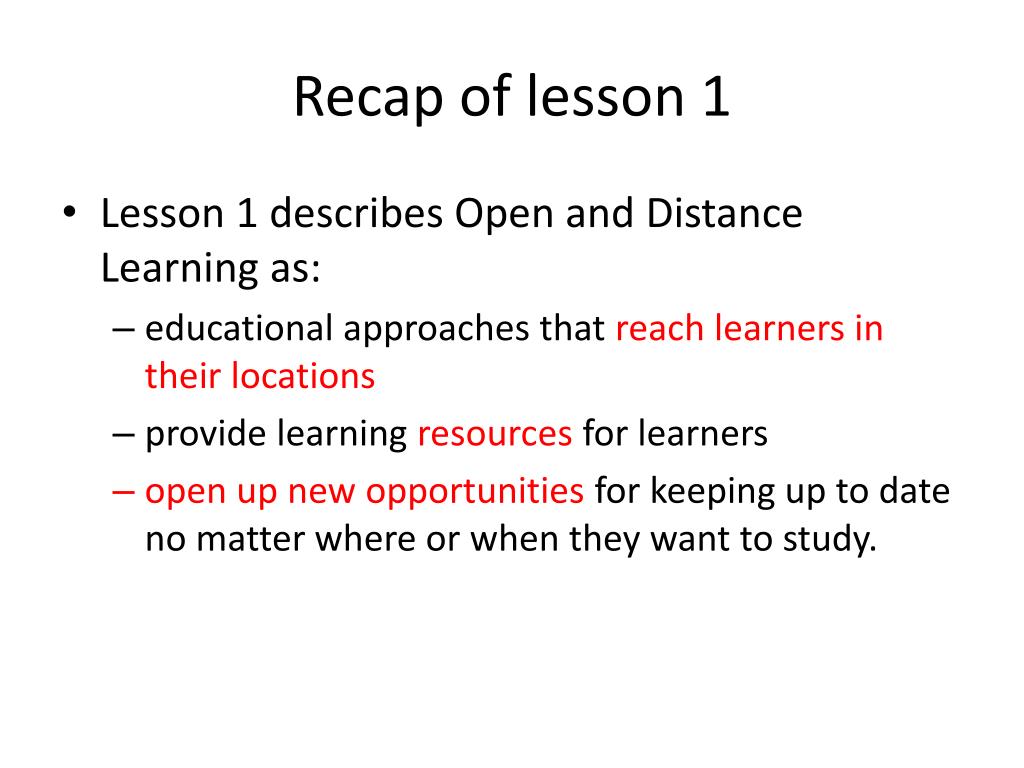 Recap of lesson 1

• Lesson 1 describes Open and Distance Learning as:
– educational approaches that reach learners in their locations
– provide learning resources for learners
– open up new opportunities for keeping up to date no matter where or when they want to study.